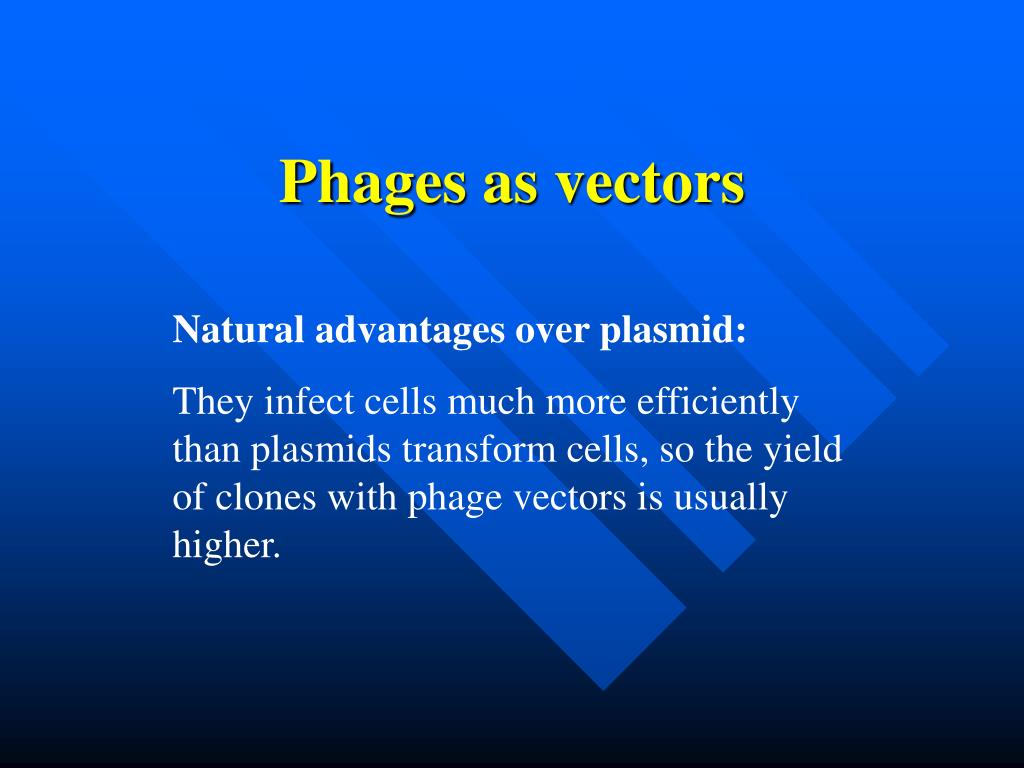 Phages as vectors

Natural advantages over plasmid:

They infect cells much more efficiently than plasmids transform cells, so the yield of clones with phage vectors is usually higher.